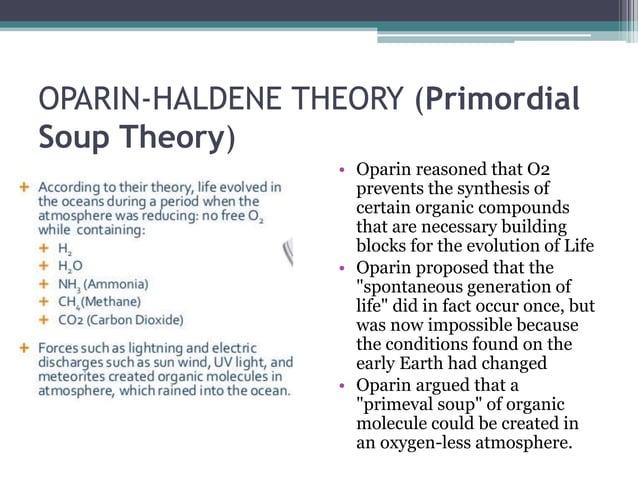 OPARIN-HALDENE THEORY (**Primordial Soup Theory**)

+ According to their theory, life evolved in the oceans during a period when the atmosphere was reducing: no free $O_2$ while containing:
+ $H_2$
+ $H_2O$
+ $NH_3$ (Ammonia)
+ $CH_4$(Methane)
+ CO2 (Carbon Dioxide)

+ Forces such as lightning and electric discharges such as sun wind, UV light, and meteorites created organic molecules in atmosphere, which rained into the ocean.

• Oparin reasoned that O2 prevents the synthesis of certain organic compounds that are necessary building blocks for the evolution of Life
• Oparin proposed that the "spontaneous generation of life" did in fact occur once, but was now impossible because the conditions found on the early Earth had changed
• Oparin argued that a "primeval soup" of organic molecule could be created in an oxygen-less atmosphere.